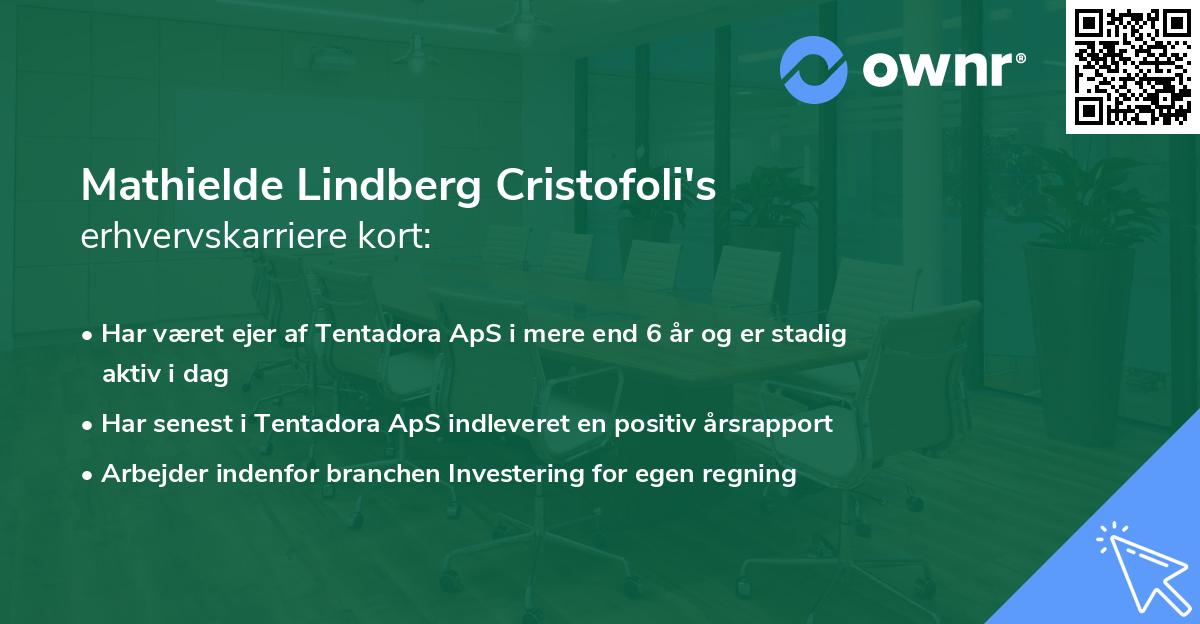 ownr®

Mathielde Lindberg Cristofoli's erhvervskarriere kort:

• Har været ejer af Tentadora ApS i mere end 6 år og er stadig aktiv i dag
• Har senest i Tentadora ApS indleveret en positiv årsrapport
• Arbejder indenfor branchen Investering for egen regning